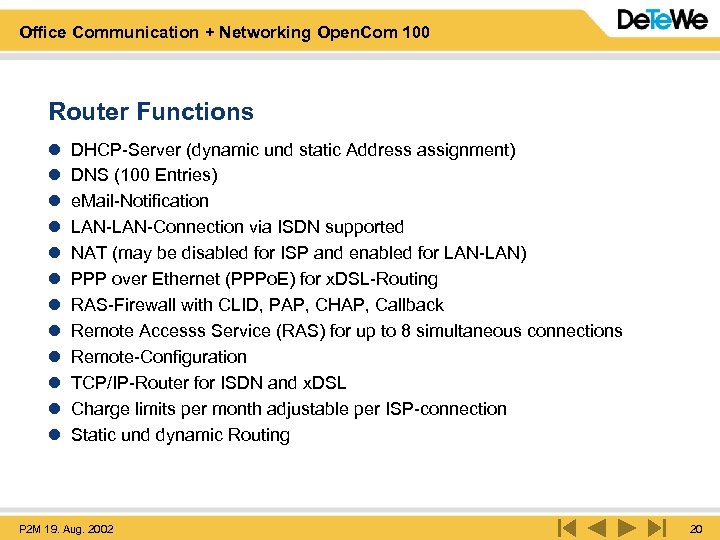 Office Communication + Networking OpenCom 100

DeTeWe

Router Functions

- DHCP-Server (dynamic und static Address assignment)
- DNS (100 Entries)
- eMail-Notification
- LAN-LAN-Connection via ISDN supported
- NAT (may be disabled for ISP and enabled for LAN-LAN)
- PPP over Ethernet (PPPoE) for xDSL-Routing
- RAS-Firewall with CLID, PAP, CHAP, Callback
- Remote Accesss Service (RAS) for up to 8 simultaneous connections
- Remote-Configuration
- TCP/IP-Router for ISDN and xDSL
- Charge limits per month adjustable per ISP-connection
- Static und dynamic Routing

P2M 19. Aug. 2002

20